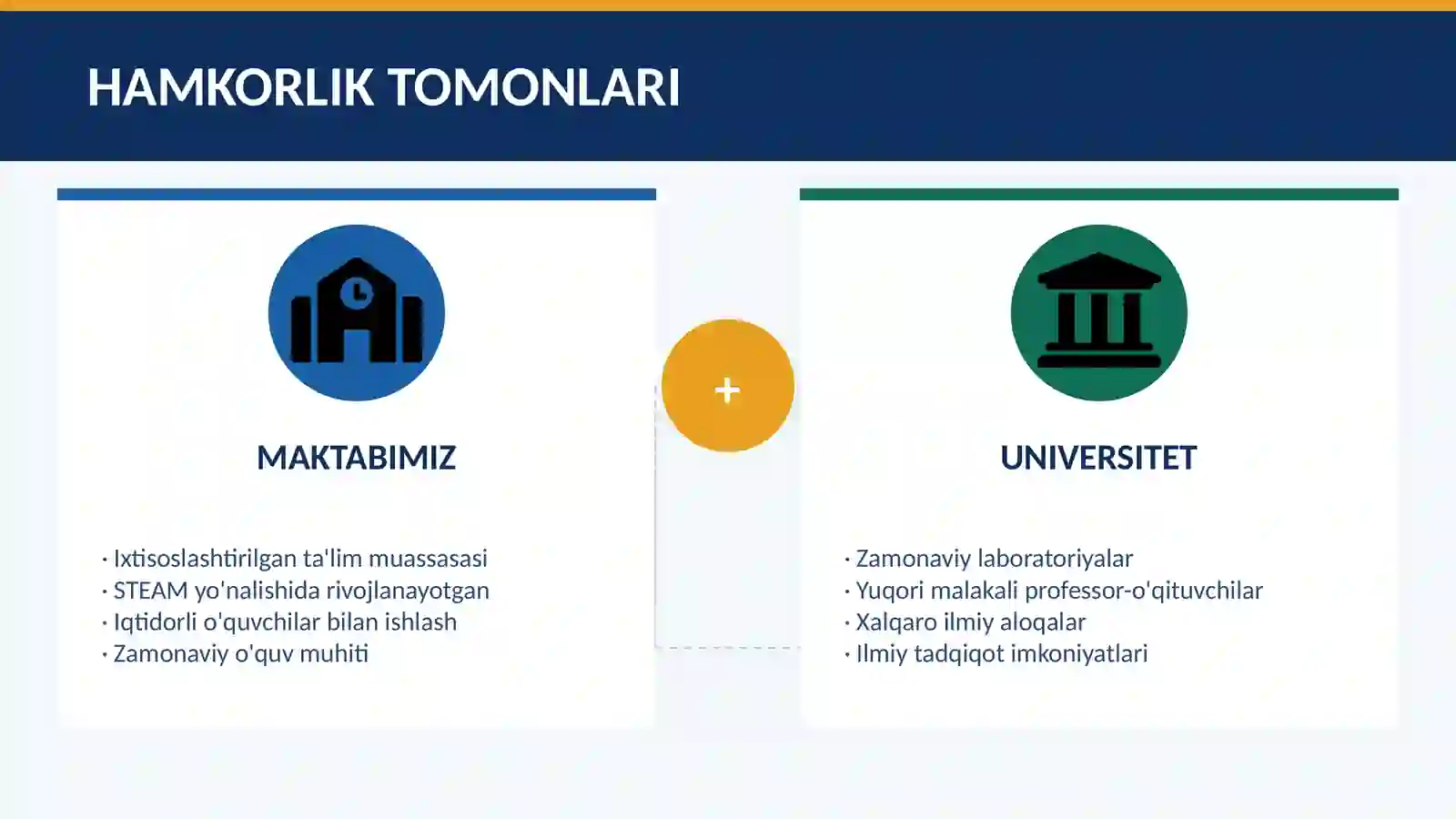 HAMKORLIK TOMONLARI

MAKTABIMIZ

· Ixtisoslashtirilgan ta'lim muassasasi
· STEAM yo'nalishida rivojlanayotgan
· Iqtidorli o'quvchilar bilan ishlash
· Zamonaviy o'quv muhiti

+

UNIVERSITET

· Zamonaviy laboratoriyalar
· Yuqori malakali professor-o'qituvchilar
· Xalqaro ilmiy aloqalar
· Ilmiy tadqiqot imkoniyatlari